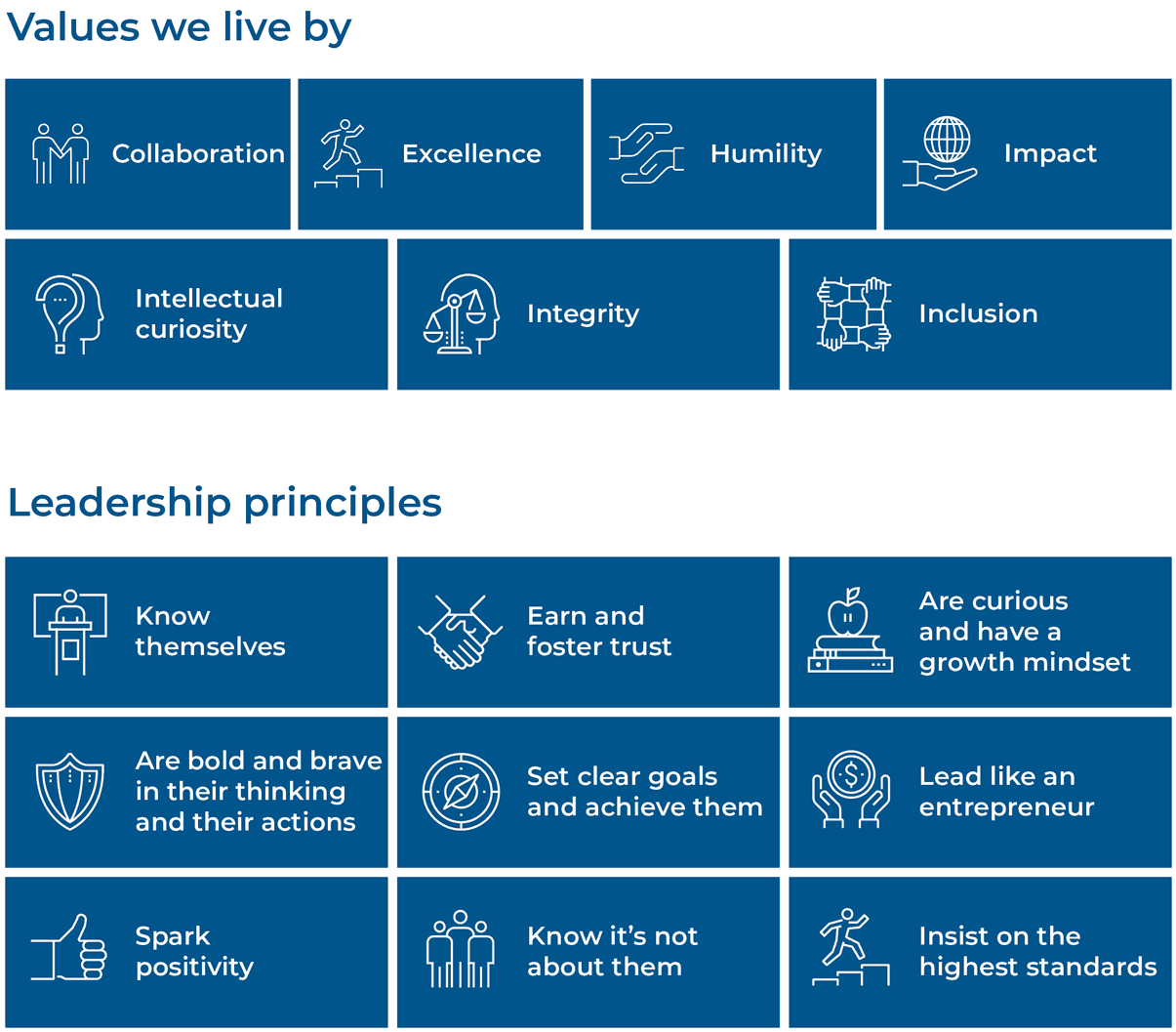 Values we live by

Collaboration

Excellence

Humility

Impact

Intellectual curiosity

Integrity

Inclusion

Leadership principles

Know themselves

Earn and foster trust

Are curious and have a growth mindset

Are bold and brave in their thinking and their actions

Set clear goals and achieve them

Lead like an entrepreneur

Spark positivity

Know it's not about them

Insist on the highest standards